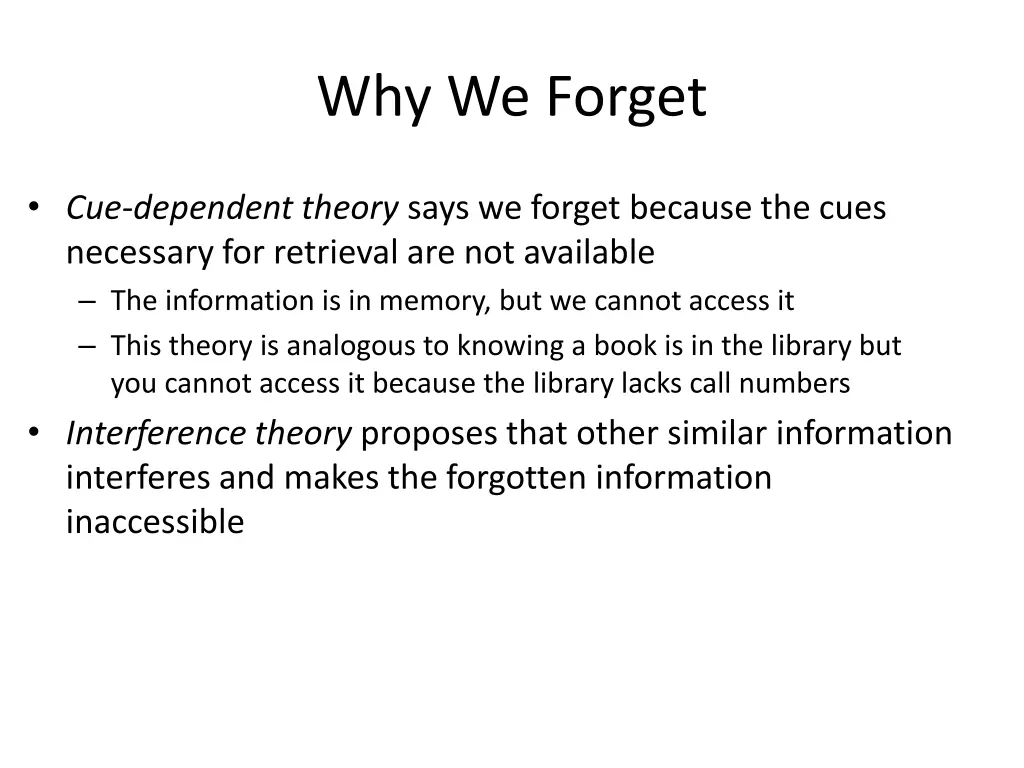 Why We Forget

• Cue-dependent theory says we forget because the cues necessary for retrieval are not available
– The information is in memory, but we cannot access it
– This theory is analogous to knowing a book is in the library but you cannot access it because the library lacks call numbers

• Interference theory proposes that other similar information interferes and makes the forgotten information inaccessible